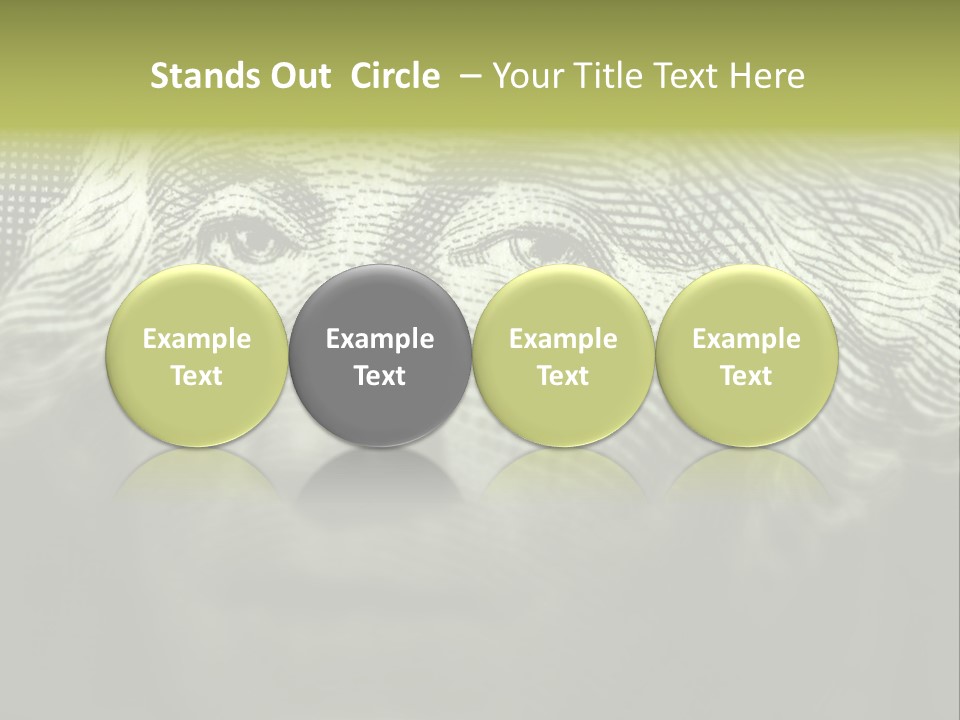 Stands Out Circle – Your Title Text Here

Example Text

Example Text

Example Text

Example Text